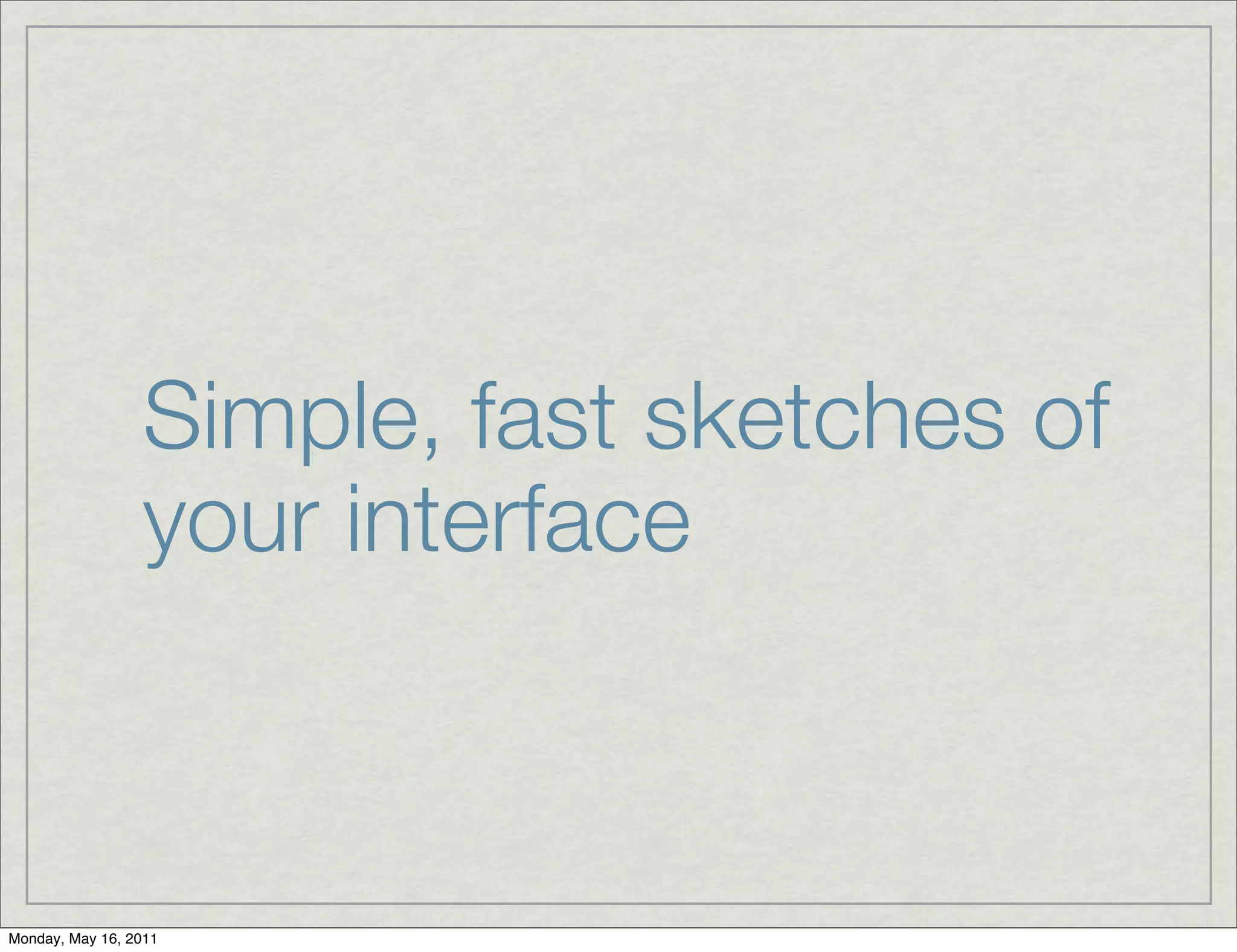 Simple, fast sketches of your interface

Monday, May 16, 2011